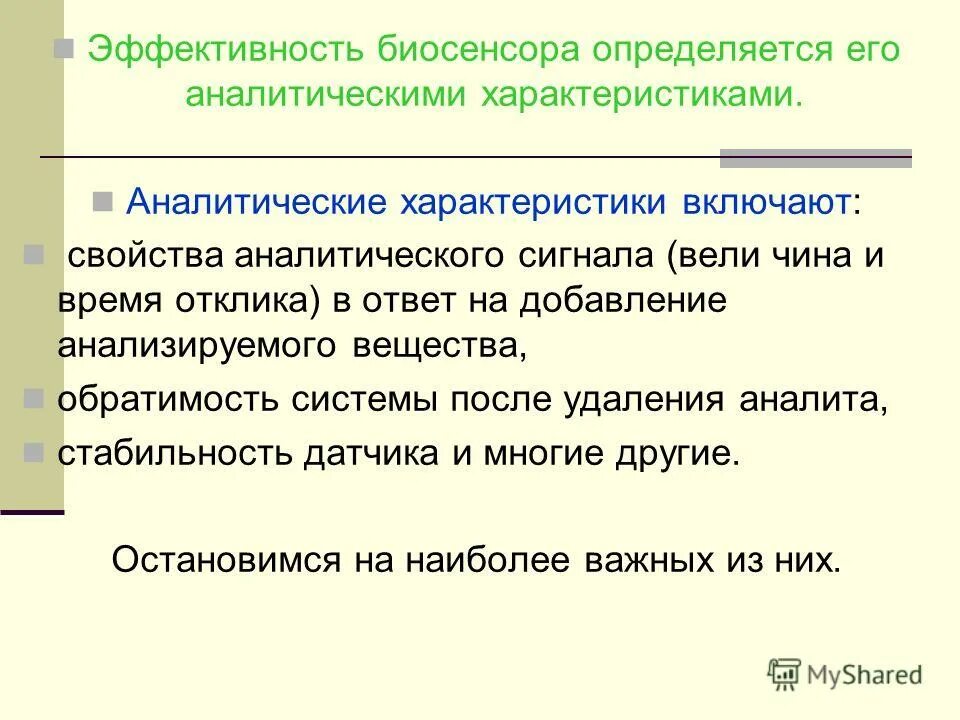 Эффективность биосенсора определяется его аналитическими характеристиками.

Аналитические характеристики включают:

свойства аналитического сигнала (вели чина и время отклика) в ответ на добавление анализируемого вещества,

обратимость системы после удаления аналита,

стабильность датчика и многие другие.

Остановимся на наиболее важных из них.

MyShared